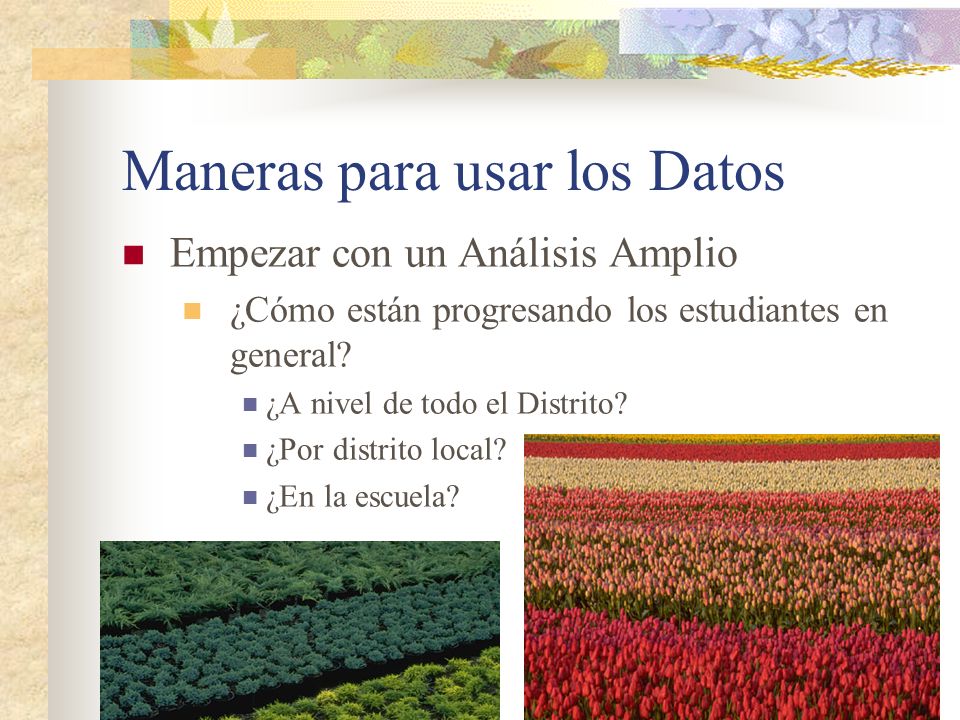 Maneras para usar los Datos

Empezar con un Análisis Amplio

¿Cómo están progresando los estudiantes en general?

¿A nivel de todo el Distrito?

¿Por distrito local?

¿En la escuela?